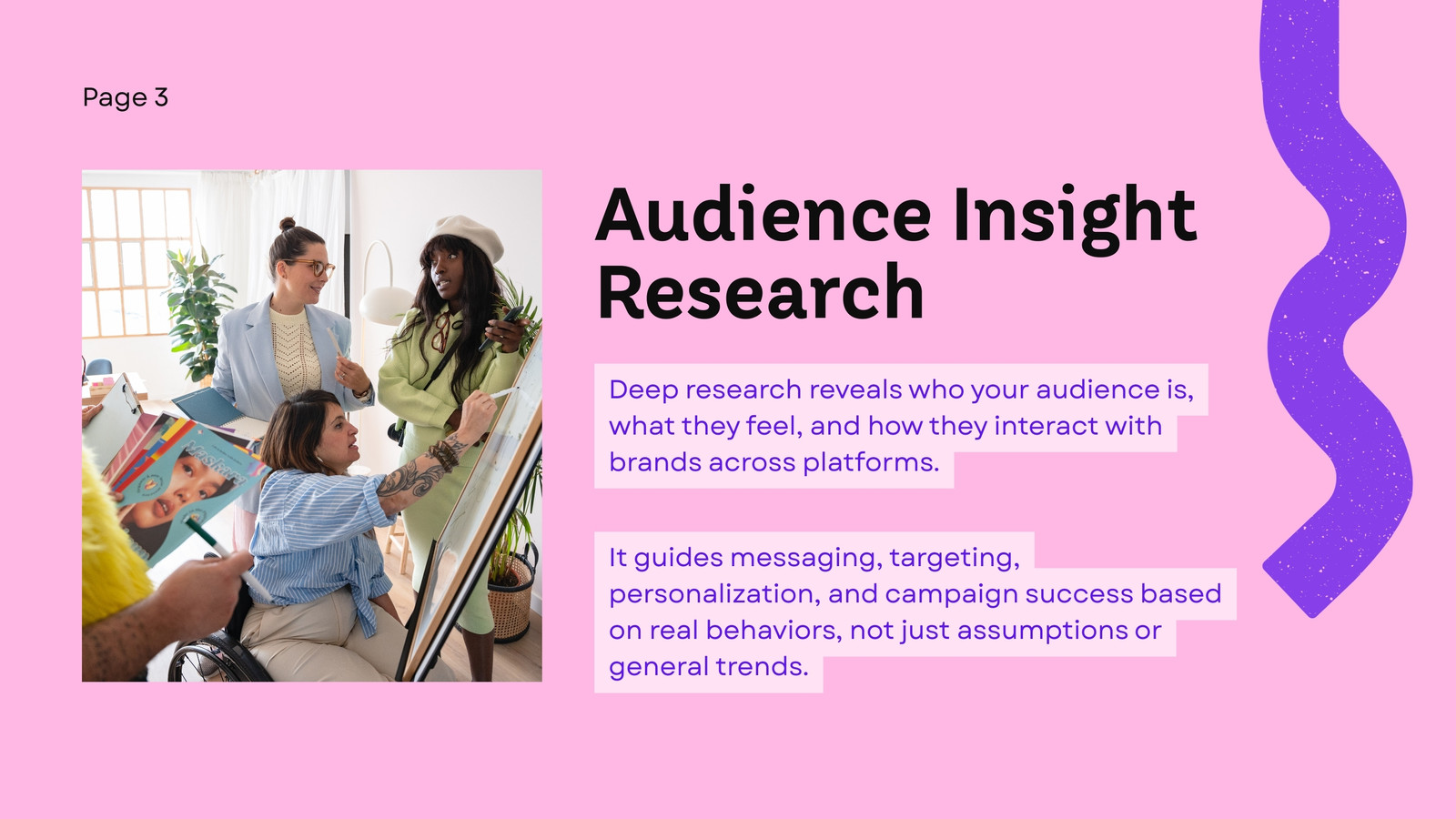 Page 3

Audience Insight Research

Deep research reveals who your audience is, what they feel, and how they interact with brands across platforms.

It guides messaging, targeting, personalization, and campaign success based on real behaviors, not just assumptions or general trends.